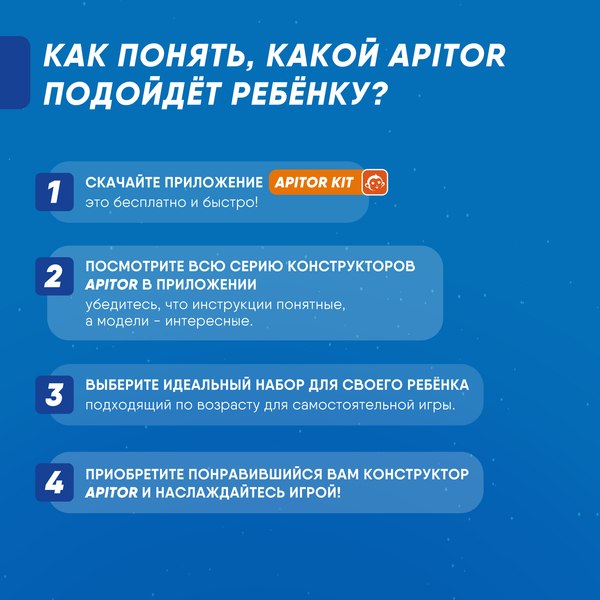 КАК ПОНЯТЬ, КАКОЙ APITOR ПОДОЙДЁТ РЕБЁНКУ?

1 СКАЧАЙТЕ ПРИЛОЖЕНИЕ APITOR KIT
это бесплатно и быстро!

2 ПОСМОТРИТЕ ВСЮ СЕРИЮ КОНСТРУКТОРОВ APITOR В ПРИЛОЖЕНИИ
убедитесь, что инструкции понятные, а модели - интересные.

3 ВЫБЕРИТЕ ИДЕАЛЬНЫЙ НАБОР ДЛЯ СВОЕГО РЕБЁНКА
подходящий по возрасту для самостоятельной игры.

4 ПРИОБРЕТИТЕ ПОНРАВИВШИЙСЯ ВАМ КОНСТРУКТОР APITOR И НАСЛАЖДАЙТЕСЬ ИГРОЙ!